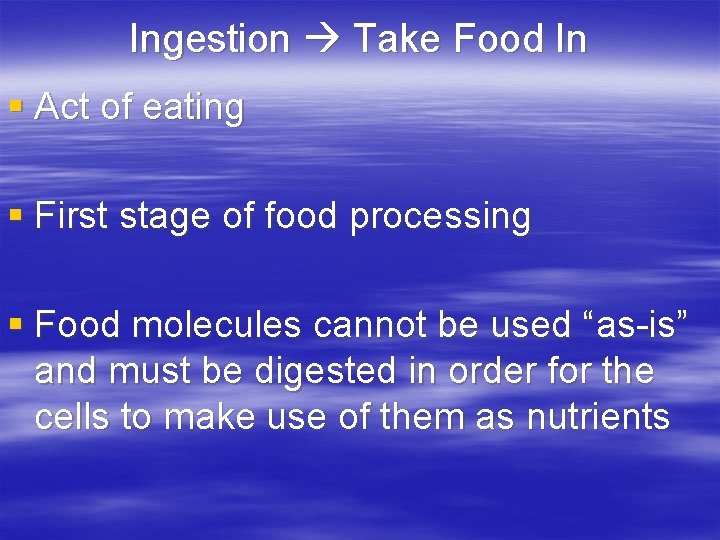 Ingestion → Take Food In

▪ Act of eating

▪ First stage of food processing

▪ Food molecules cannot be used “as-is” and must be digested in order for the cells to make use of them as nutrients